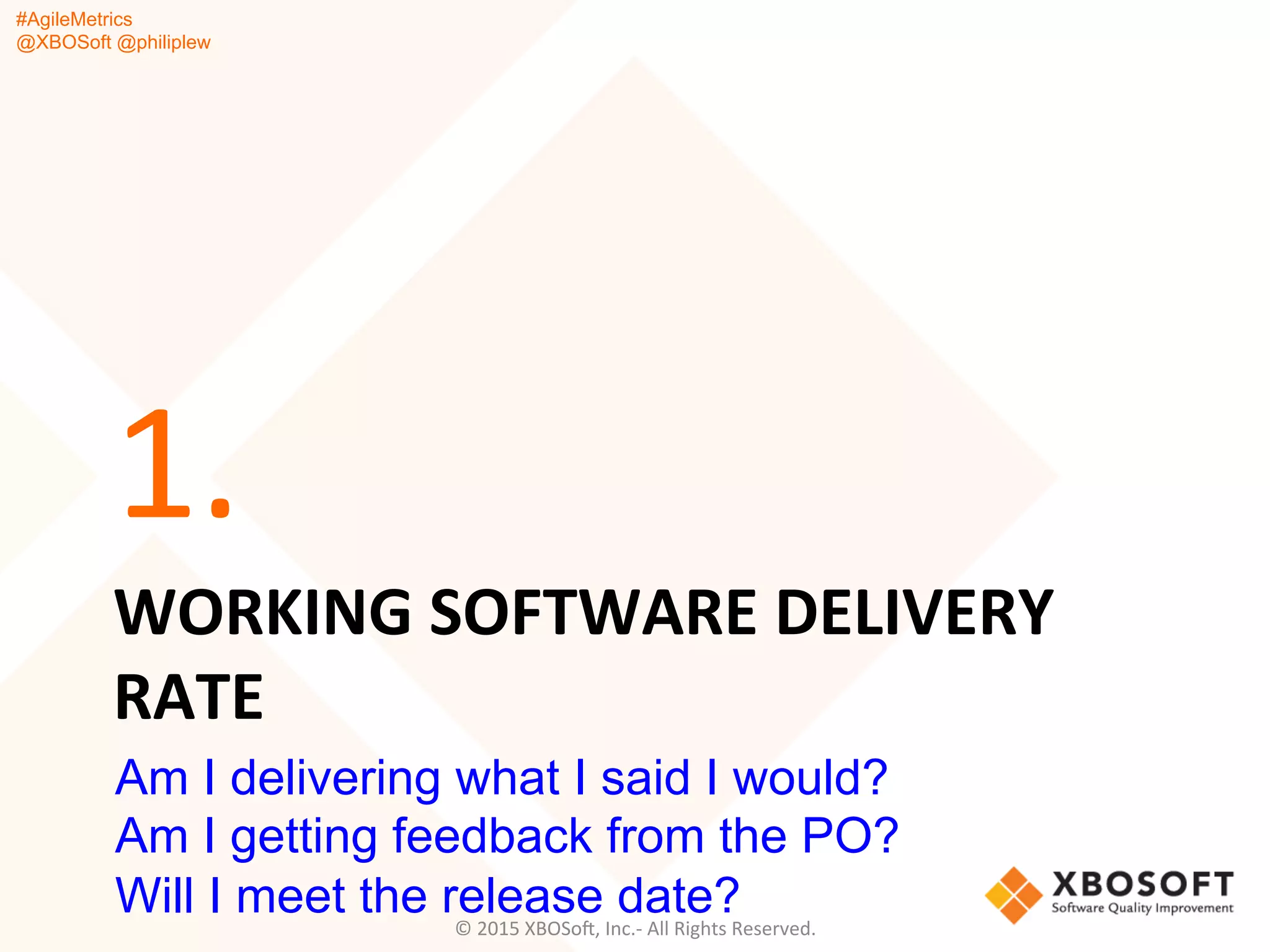 #AgileMetrics
@XBOSoft @philiplew

1.

WORKING SOFTWARE DELIVERY RATE

Am I delivering what I said I would?
Am I getting feedback from the PO?
Will I meet the release date?

XBOSOFT
Software Quality Improvement

© 2015 XBOSoft, Inc.- All Rights Reserved.